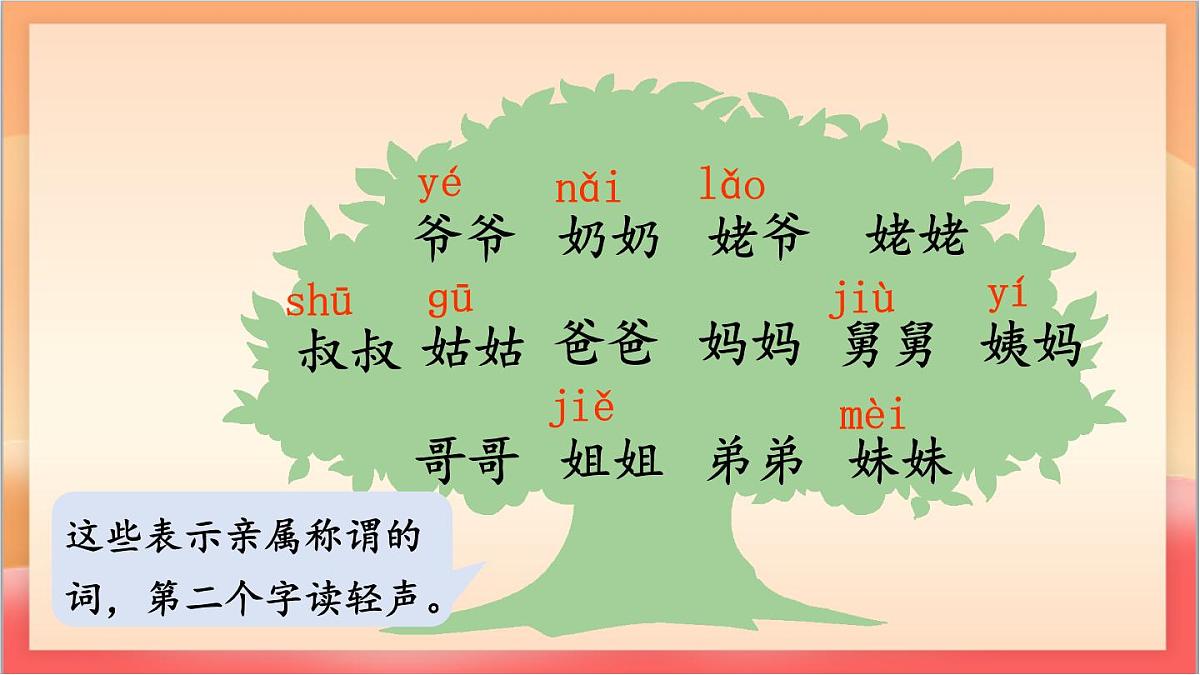 yé nǎi lǎo
爷爷 奶奶 姥爷 姥姥

shū gū jiù yí
叔叔 姑姑 爸爸 妈妈 舅舅 姨妈

jiě mèi
哥哥 姐姐 弟弟 妹妹

这些表示亲属称谓的词，第二个字读轻声。